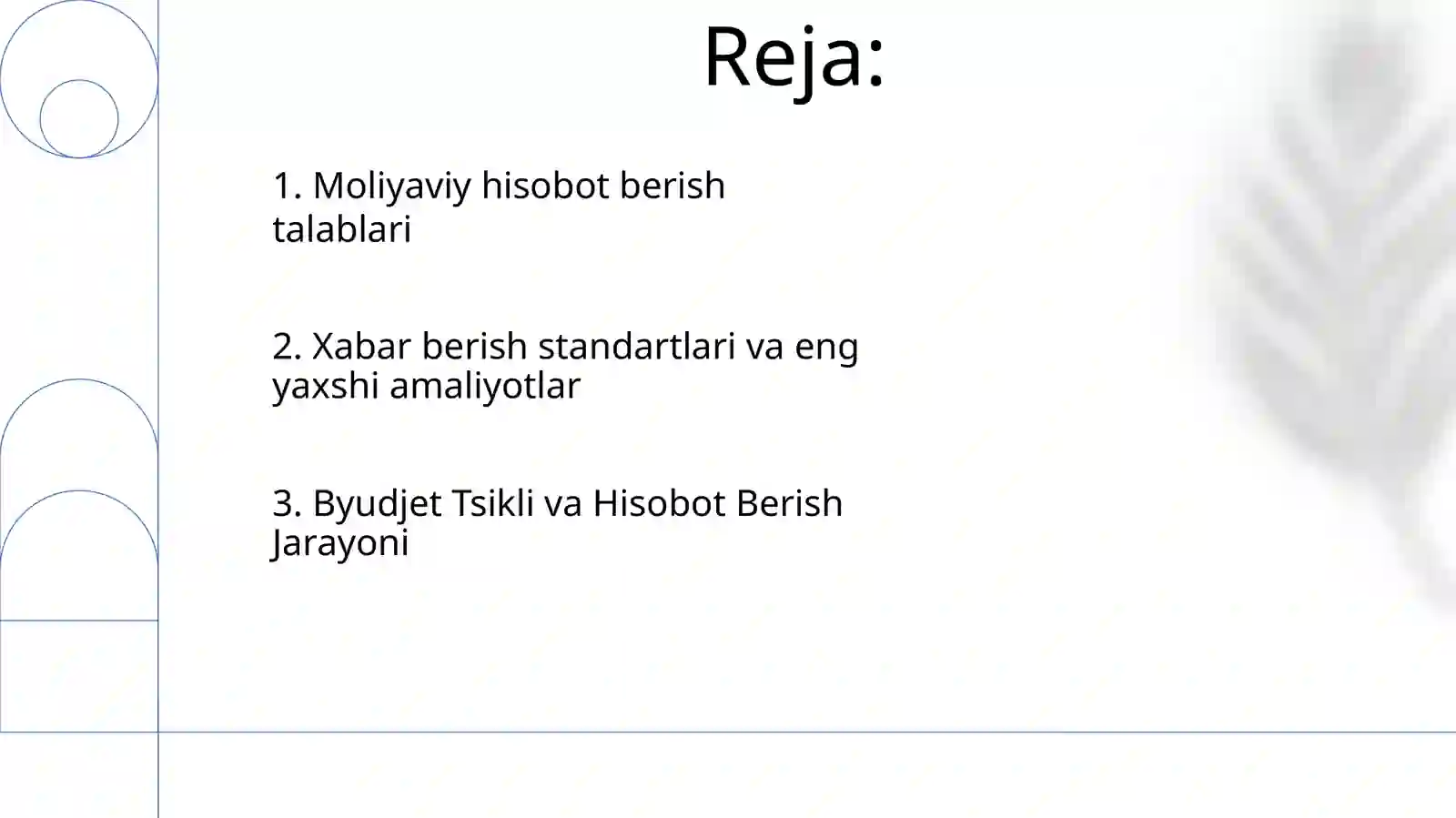 Reja:

1. Moliyaviy hisobot berish talablari

2. Xabar berish standartlari va eng yaxshi amaliyotlar

3. Byudjet Tsikli va Hisobot Berish Jarayoni